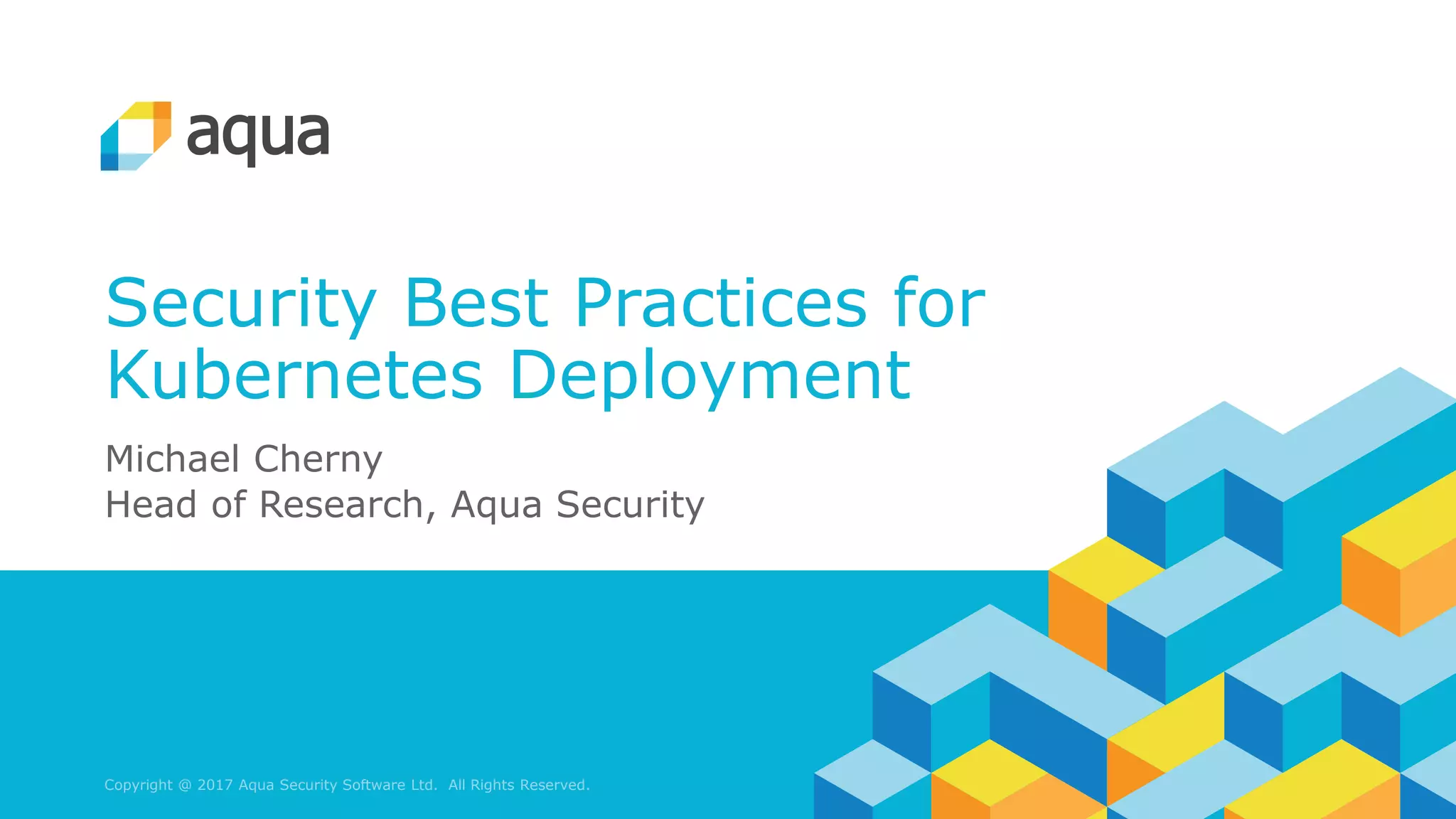 aqua

Security Best Practices for Kubernetes Deployment

Michael Cherny
Head of Research, Aqua Security

Copyright @ 2017 Aqua Security Software Ltd. All Rights Reserved.